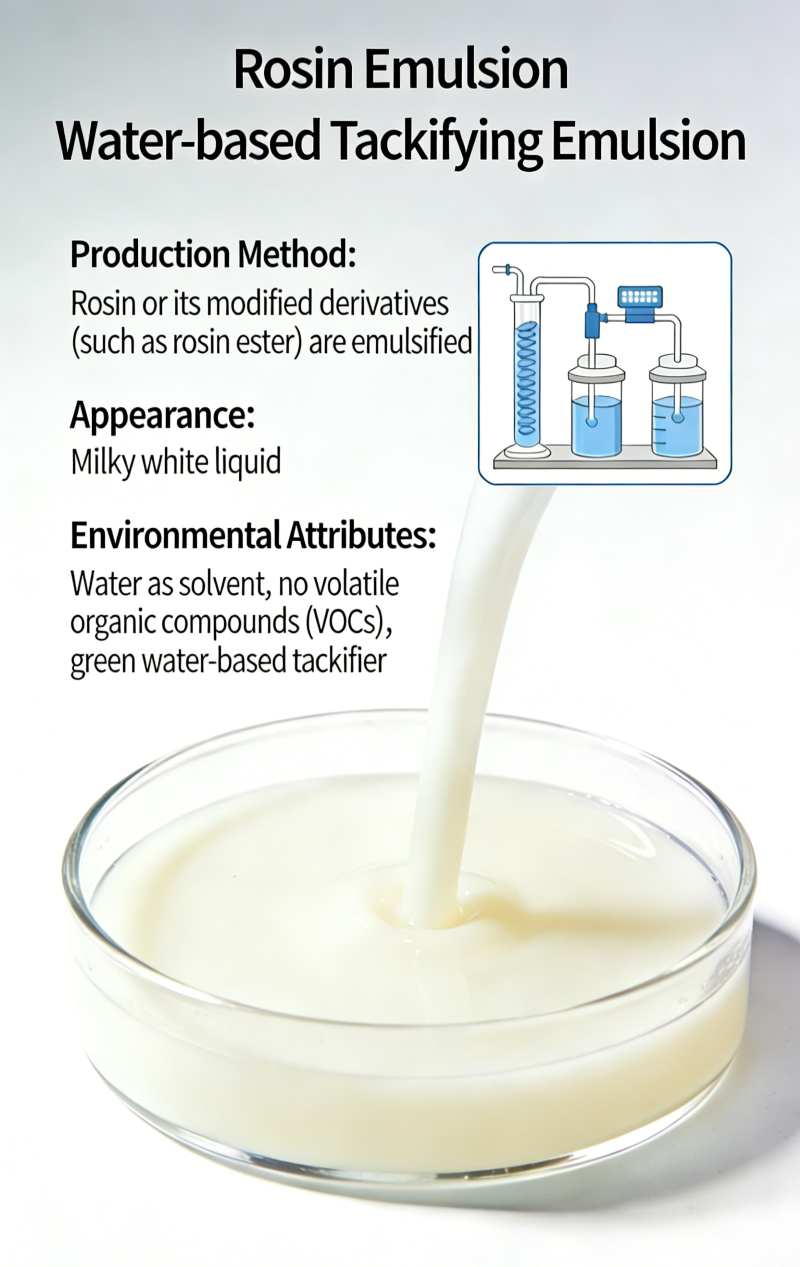 Rosin Emulsion
Water-based Tackifying Emulsion

Production Method:
Rosin or its modified derivatives (such as rosin ester) are emulsified

Appearance:
Milky white liquid

Environmental Attributes:
Water as solvent, no volatile organic compounds (VOCs), green water-based tackifier